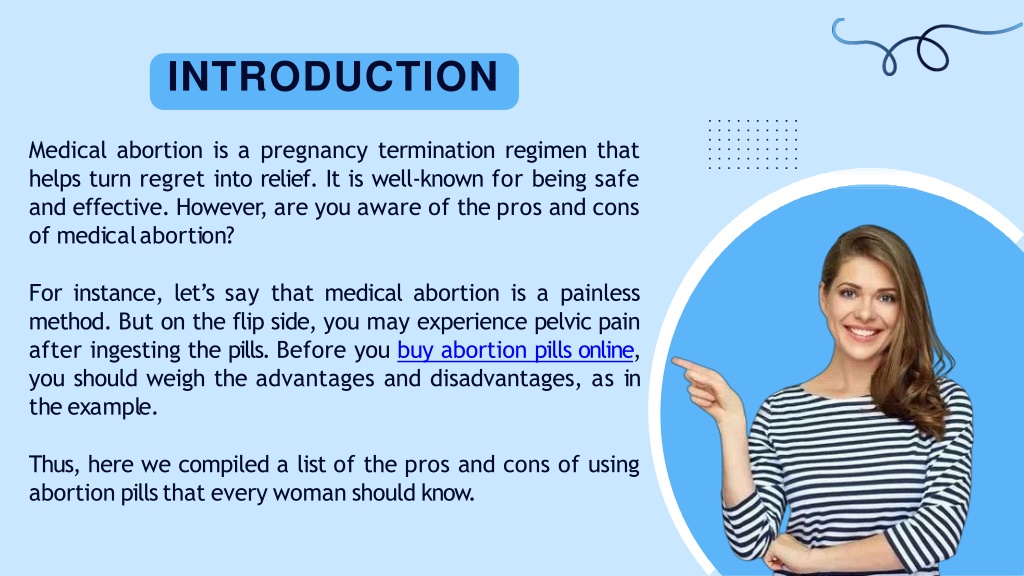 INTRODUCTION

Medical abortion is a pregnancy termination regimen that helps turn regret into relief. It is well-known for being safe and effective. However, are you aware of the pros and cons of medical abortion?

For instance, let's say that medical abortion is a painless method. But on the flip side, you may experience pelvic pain after ingesting the pills. Before you buy abortion pills online, you should weigh the advantages and disadvantages, as in the example.

Thus, here we compiled a list of the pros and cons of using abortion pills that every woman should know.